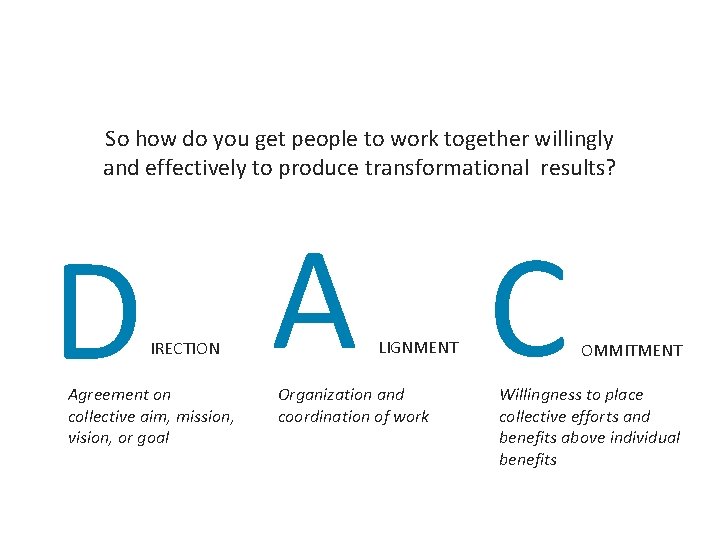 So how do you get people to work together willingly and effectively to produce transformational results?

D IRECTION

Agreement on collective aim, mission, vision, or goal

A LIGNMENT

Organization and coordination of work

C OMMITMENT

Willingness to place collective efforts and benefits above individual benefits